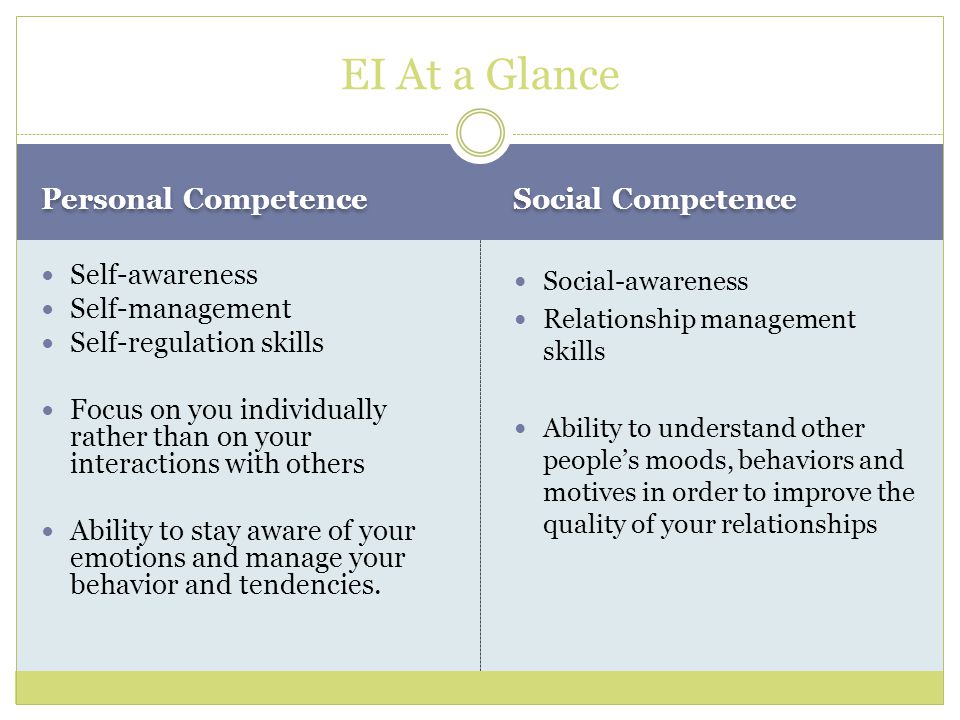 EI At a Glance

Personal Competence

- Self-awareness
- Self-management
- Self-regulation skills

- Focus on you individually rather than on your interactions with others

- Ability to stay aware of your emotions and manage your behavior and tendencies.

Social Competence

- Social-awareness
- Relationship management skills

- Ability to understand other people's moods, behaviors and motives in order to improve the quality of your relationships